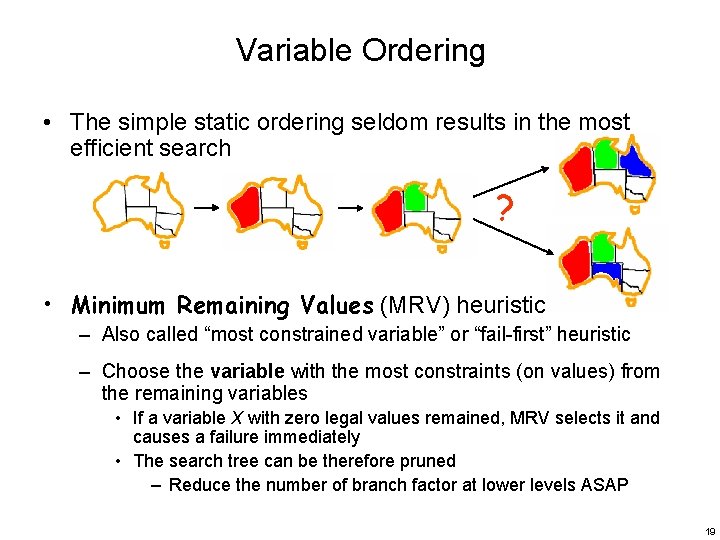 Variable Ordering

• The simple static ordering seldom results in the most efficient search

?

• Minimum Remaining Values (MRV) heuristic
– Also called “most constrained variable” or “fail-first” heuristic
– Choose the variable with the most constraints (on values) from the remaining variables
• If a variable X with zero legal values remained, MRV selects it and causes a failure immediately
• The search tree can be therefore pruned
– Reduce the number of branch factor at lower levels ASAP

19